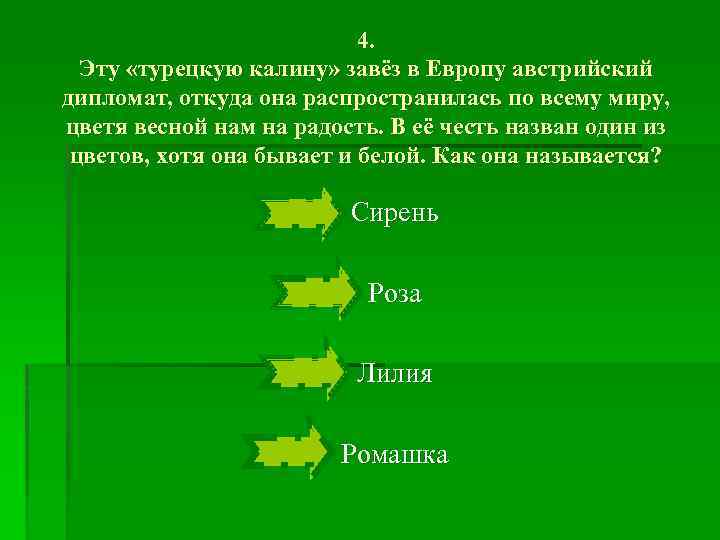 4.
Эту «турецкую калину» завёз в Европу австрийский дипломат, откуда она распространилась по всему миру, цветя весной нам на радость. В её честь назван один из цветов, хотя она бывает и белой. Как она называется?

Сирень

Роза

Лилия

Ромашка